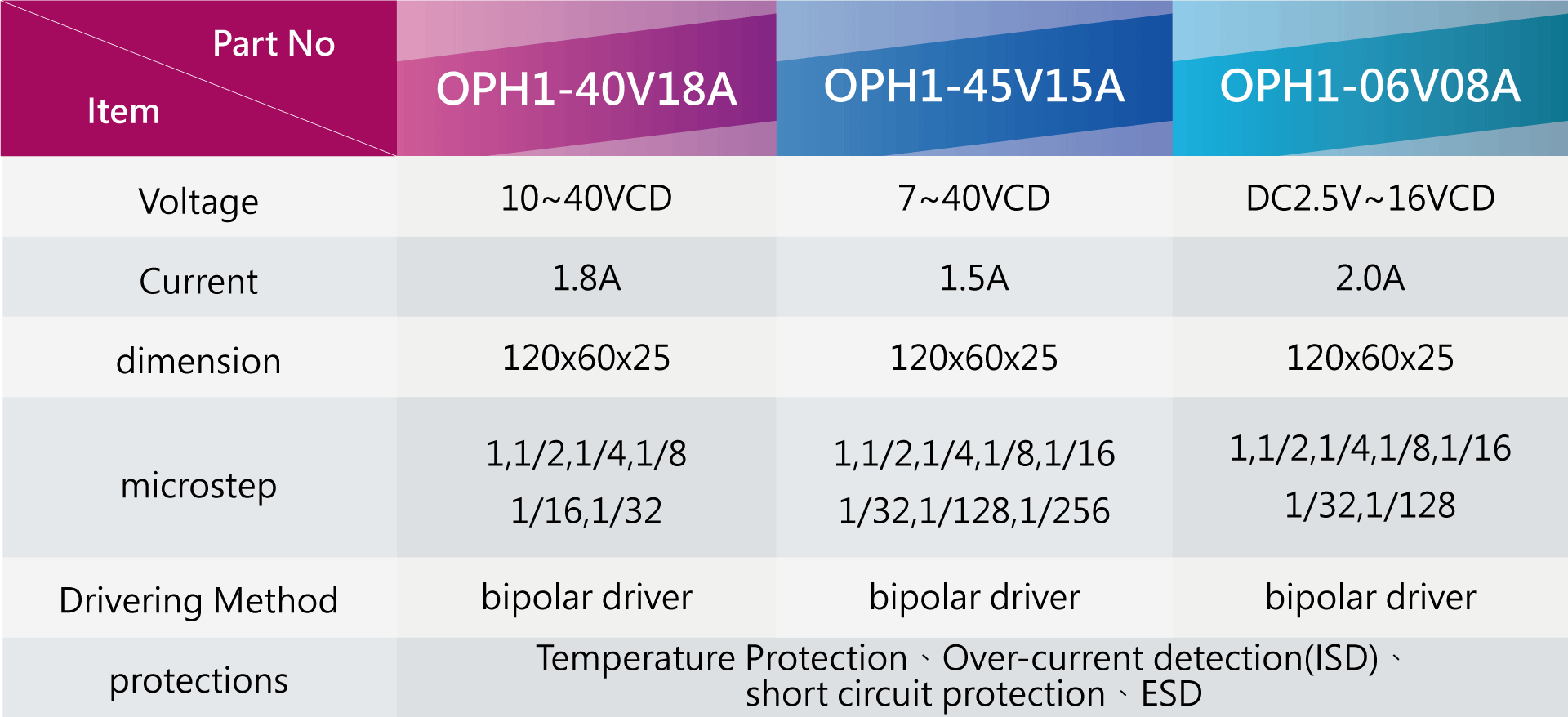 | Part No / Item | OPH1-40V18A | OPH1-45V15A | OPH1-06V08A |
|---|---|---|---|
| Voltage | 10~40VCD | 7~40VCD | DC2.5V~16VCD |
| Current | 1.8A | 1.5A | 2.0A |
| dimension | 120x60x25 | 120x60x25 | 120x60x25 |
| microstep | 1,1/2,1/4,1/8 1/16,1/32 | 1,1/2,1/4,1/8,1/16 1/32,1/128,1/256 | 1,1/2,1/4,1/8,1/16 1/32,1/128 |
| Drivering Method | bipolar driver | bipolar driver | bipolar driver |
| protections | Temperature Protection、Over-current detection(ISD)、short circuit protection、ESD | | |